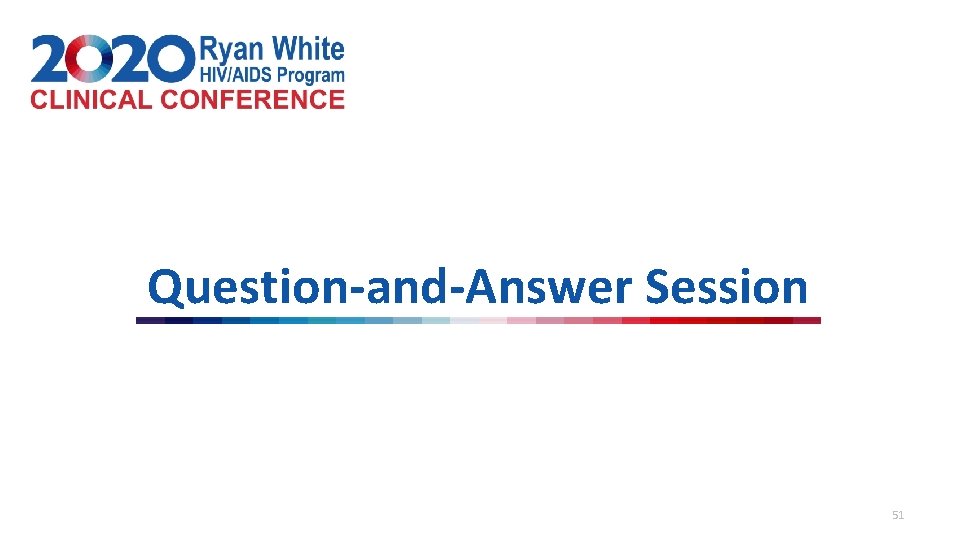 2020 Ryan White HIV/AIDS Program
CLINICAL CONFERENCE

Question-and-Answer Session

51